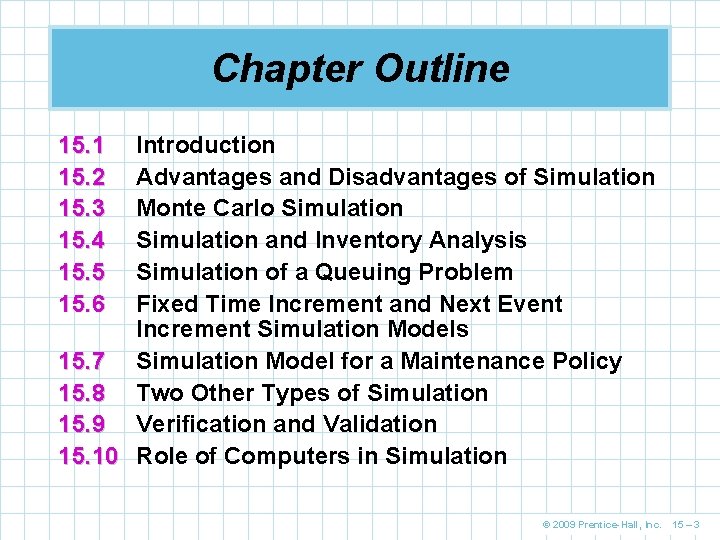 Chapter Outline

15.1 Introduction
15.2 Advantages and Disadvantages of Simulation
15.3 Monte Carlo Simulation
15.4 Simulation and Inventory Analysis
15.5 Simulation of a Queuing Problem
15.6 Fixed Time Increment and Next Event Increment Simulation Models
15.7 Simulation Model for a Maintenance Policy
15.8 Two Other Types of Simulation
15.9 Verification and Validation
15.10 Role of Computers in Simulation

© 2009 Prentice-Hall, Inc. 15 – 3